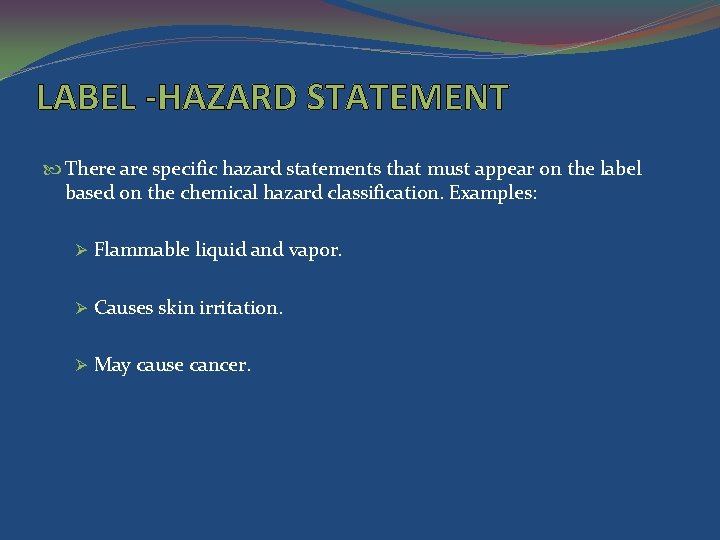 LABEL -HAZARD STATEMENT

There are specific hazard statements that must appear on the label based on the chemical hazard classification. Examples:

Flammable liquid and vapor.

Causes skin irritation.

May cause cancer.